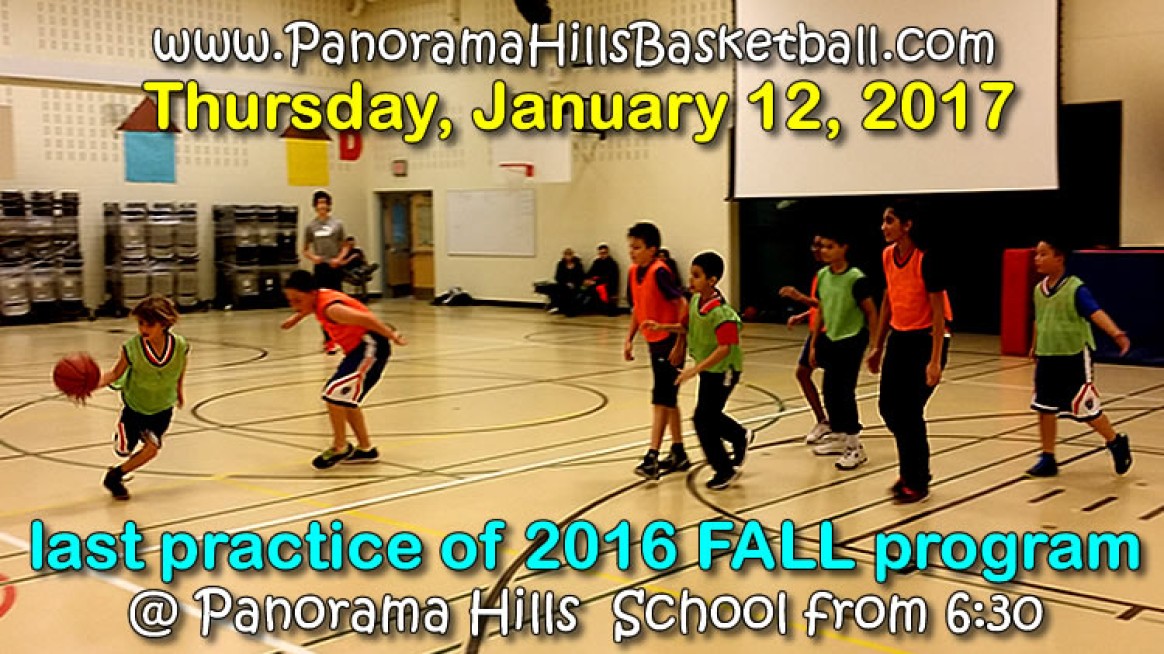 www.PanoramaHillsBasketball.com
Thursday, January 12, 2017

last practice of 2016 FALL program
@ Panorama Hills School from 6:30